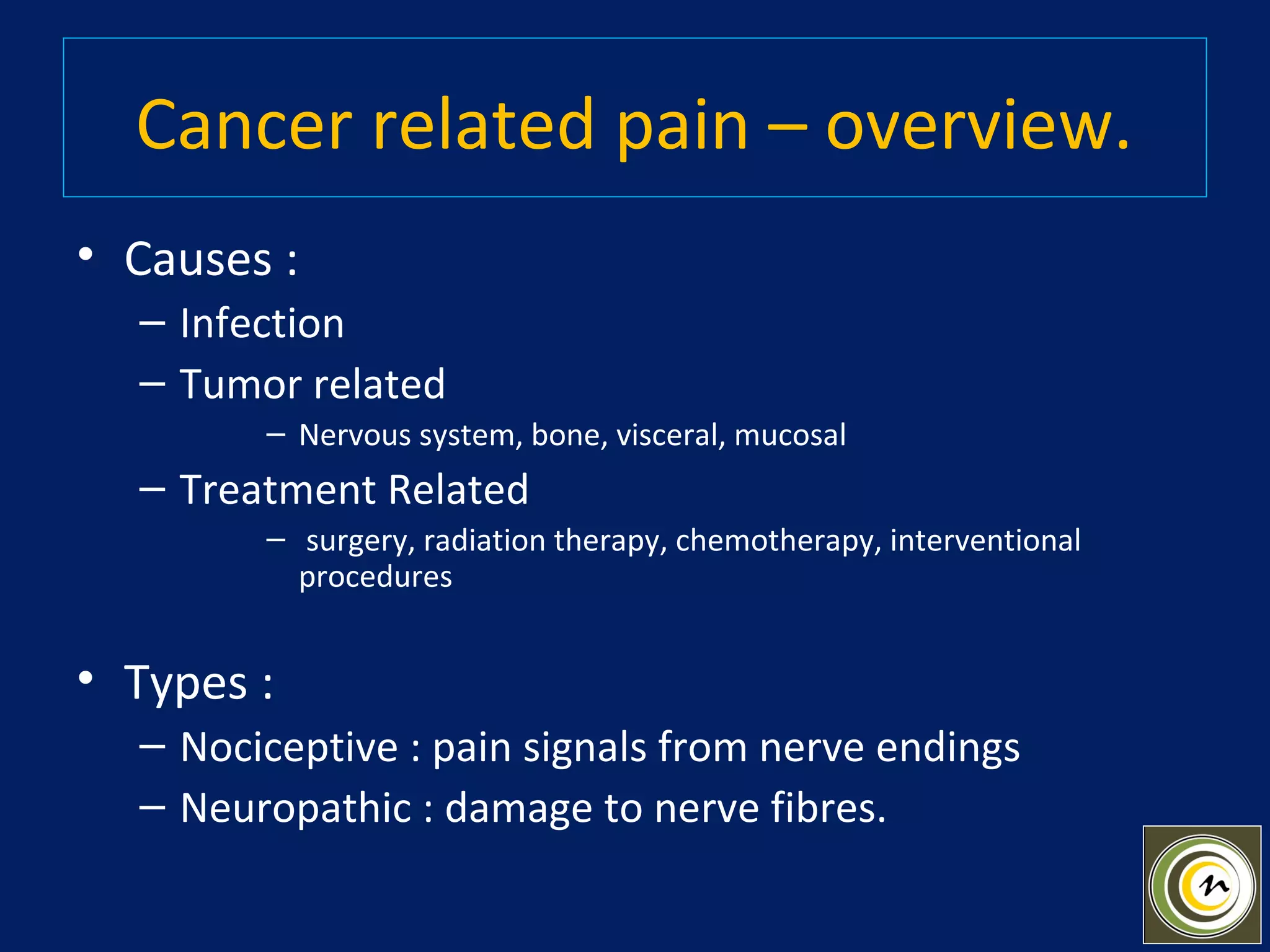 Cancer related pain – overview.

• Causes :
– Infection
– Tumor related
– Nervous system, bone, visceral, mucosal
– Treatment Related
– surgery, radiation therapy, chemotherapy, interventional procedures

• Types :
– Nociceptive : pain signals from nerve endings
– Neuropathic : damage to nerve fibres.